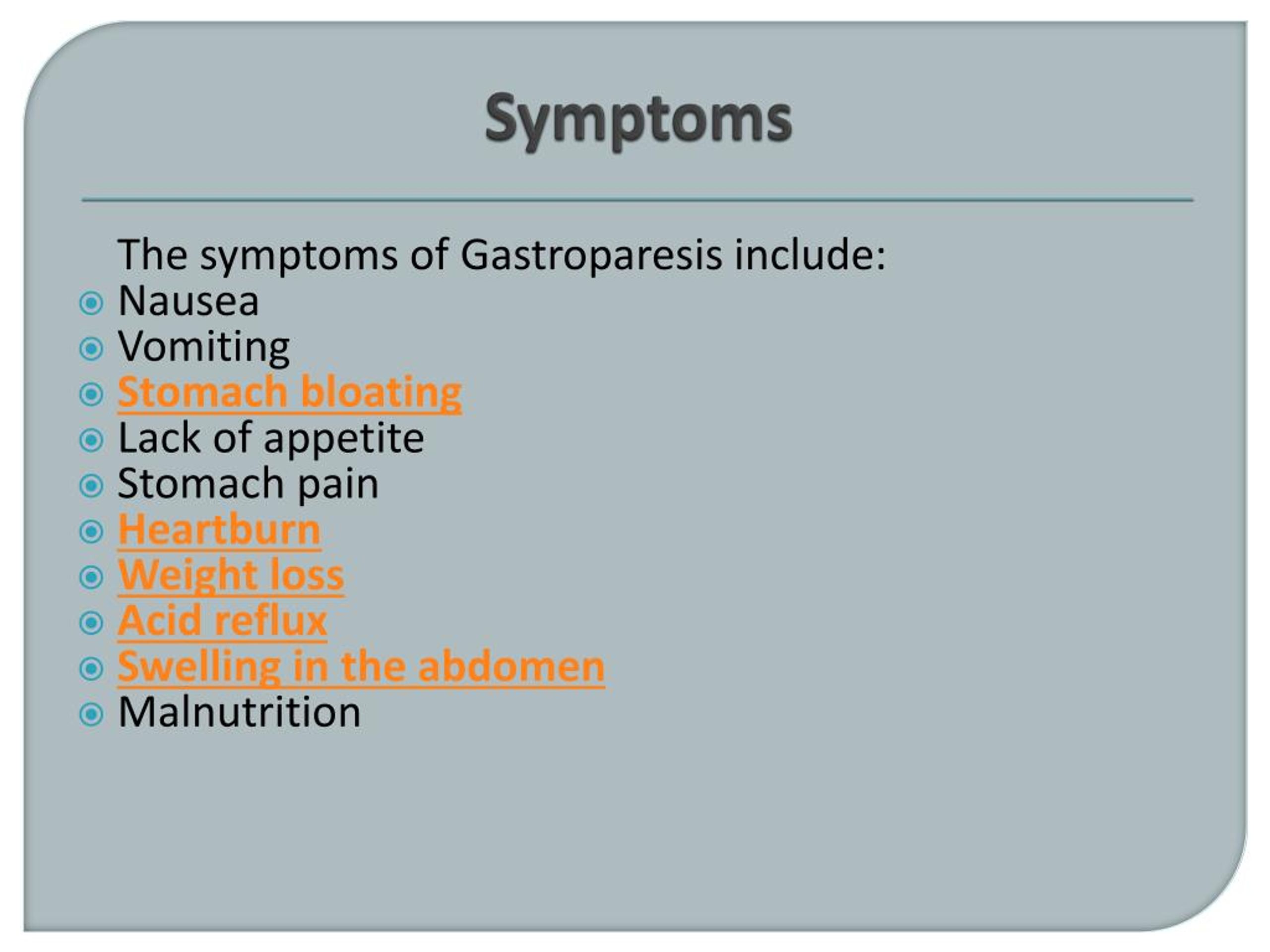 Symptoms

The symptoms of Gastroparesis include:

- Nausea
- Vomiting
- Stomach bloating
- Lack of appetite
- Stomach pain
- Heartburn
- Weight loss
- Acid reflux
- Swelling in the abdomen
- Malnutrition